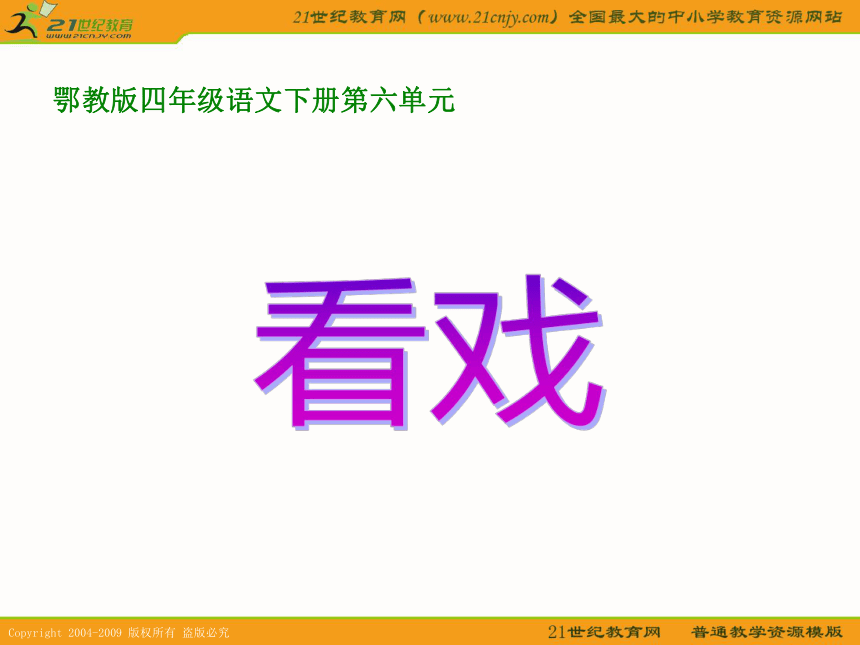 21世纪教育
www.21cnjy.com

21世纪教育网（www.21cnjy.com）全国最大的中小学教育资源网站

鄂教版四年级语文下册第六单元

看戏

Copyright 2004-2009 版权所有 盗版必究

21世纪教育网 普通教学资源模版